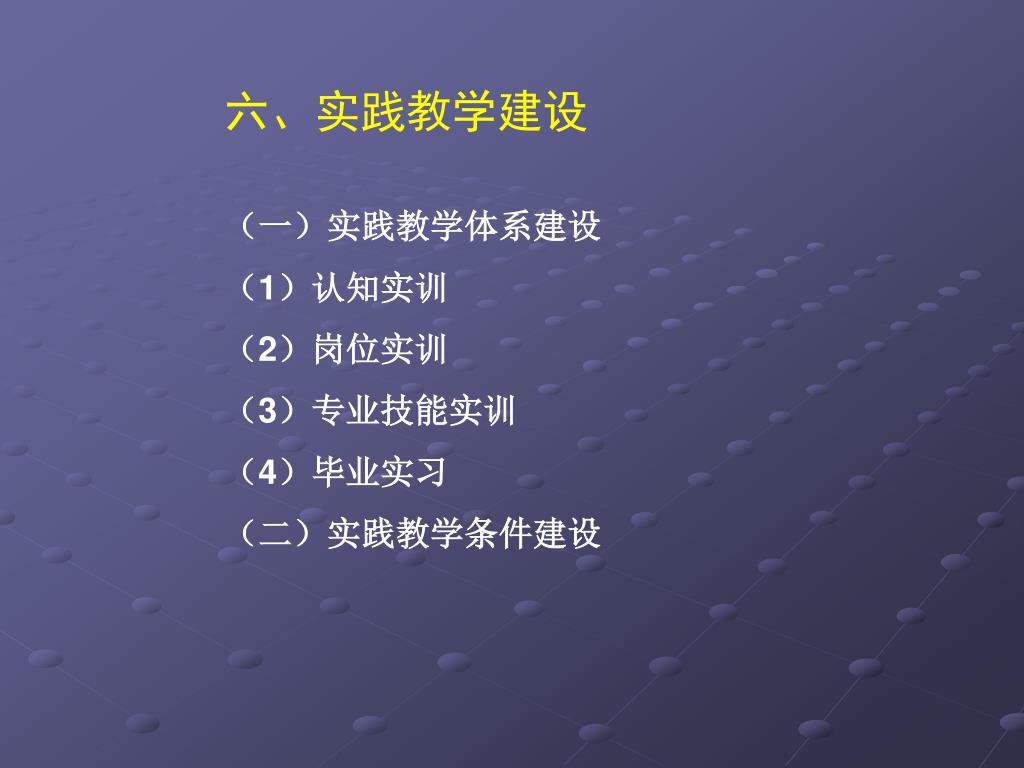 六、实践教学建设

（一）实践教学体系建设

（1）认知实训

（2）岗位实训

（3）专业技能实训

（4）毕业实习

（二）实践教学条件建设